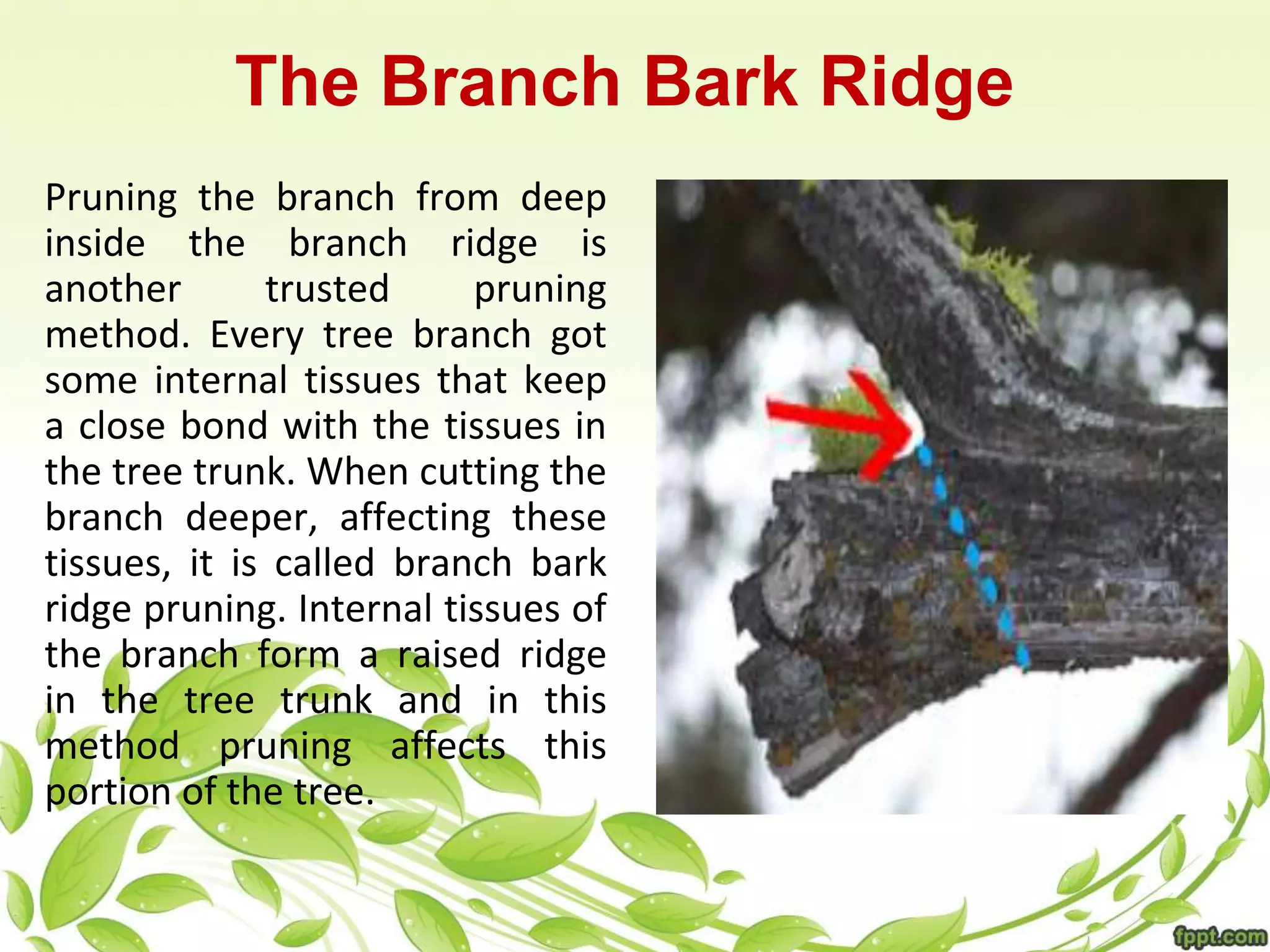 The Branch Bark Ridge

Pruning the branch from deep inside the branch ridge is another trusted pruning method. Every tree branch got some internal tissues that keep a close bond with the tissues in the tree trunk. When cutting the branch deeper, affecting these tissues, it is called branch bark ridge pruning. Internal tissues of the branch form a raised ridge in the tree trunk and in this method pruning affects this portion of the tree.

fppt.com